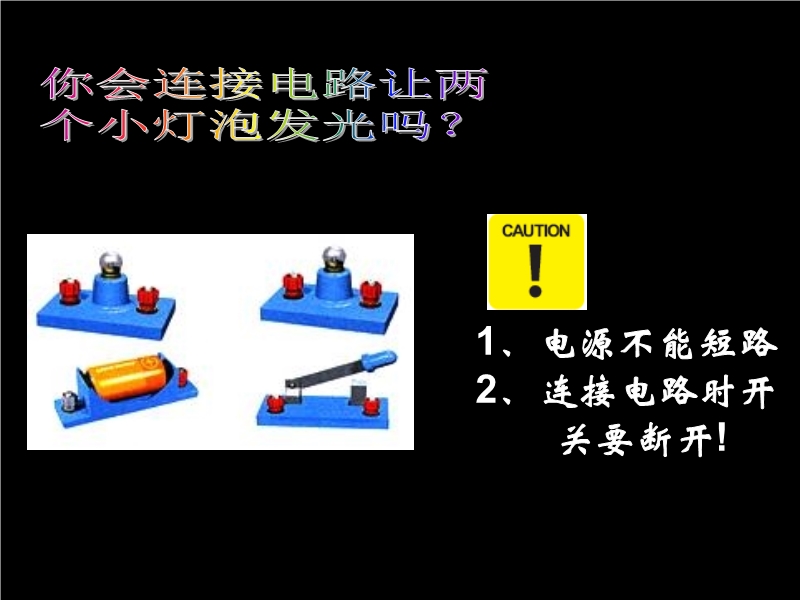 你会连接电路让两个小灯泡发光吗？

CAUTION
!

1、电源不能短路
2、连接电路时开关要断开！